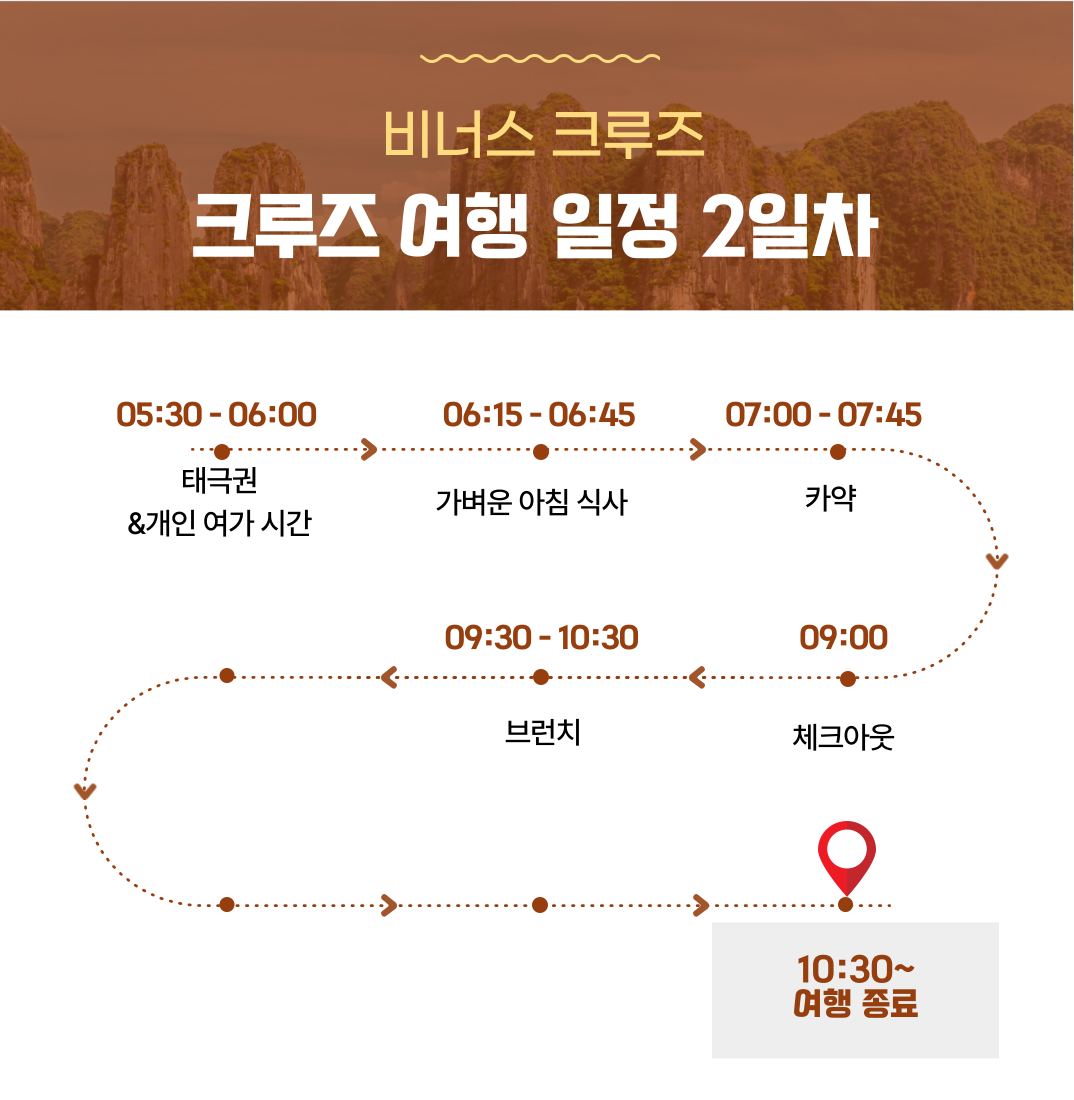 비너스 크루즈
크루즈 여행 일정 2일차

05:30 - 06:00
태극권
&개인 여가 시간

06:15 - 06:45
가벼운 아침 식사

07:00 - 07:45
카약

09:00
체크아웃

09:30 - 10:30
브런치

10:30~
여행 종료